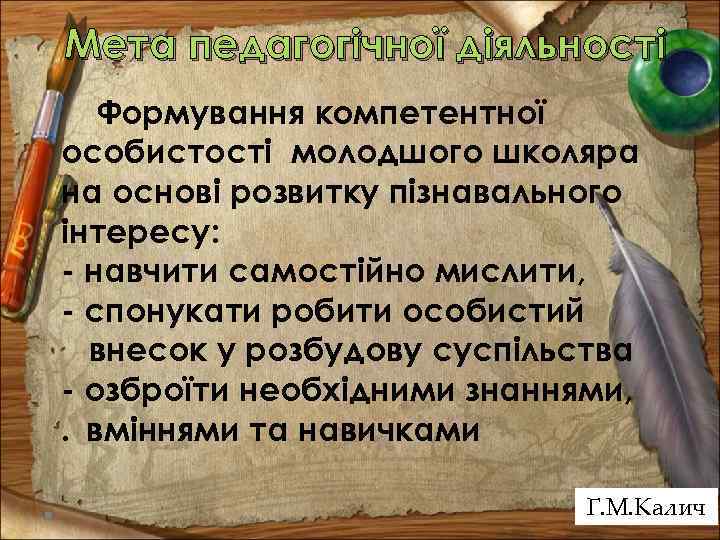 Мета педагогічної діяльності

Формування компетентної особистості молодшого школяра на основі розвитку пізнавального інтересу:
- навчити самостійно мислити,
- спонукати робити особистий внесок у розбудову суспільства
- озброїти необхідними знаннями,
. вміннями та навичками

Г.М.Калич